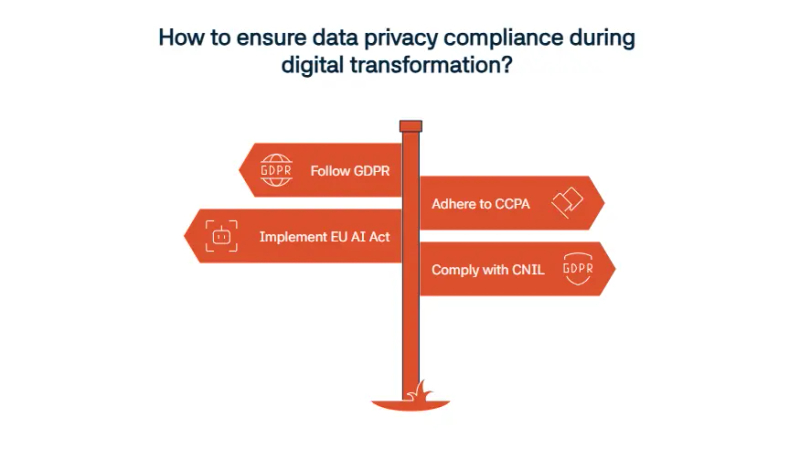 How to ensure data privacy compliance during digital transformation?

GDPR Follow GDPR

Adhere to CCPA

Implement EU AI Act

Comply with CNIL GDPR